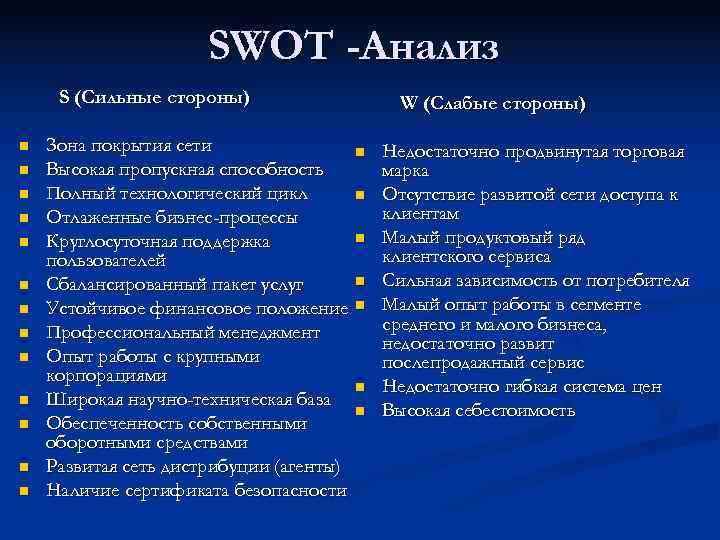 SWOT -Анализ

S (Сильные стороны)

- Зона покрытия сети
- Высокая пропускная способность
- Полный технологический цикл
- Отлаженные бизнес-процессы
- Круглосуточная поддержка пользователей
- Сбалансированный пакет услуг
- Устойчивое финансовое положение
- Профессиональный менеджмент
- Опыт работы с крупными корпорациями
- Широкая научно-техническая база
- Обеспеченность собственными оборотными средствами
- Развитая сеть дистрибуции (агенты)
- Наличие сертификата безопасности

W (Слабые стороны)

- Недостаточно продвинутая торговая марка
- Отсутствие развитой сети доступа к клиентам
- Малый продуктовый ряд клиентского сервиса
- Сильная зависимость от потребителя
- Малый опыт работы в сегменте среднего и малого бизнеса, недостаточно развит послепродажный сервис
- Недостаточно гибкая система цен
- Высокая себестоимость